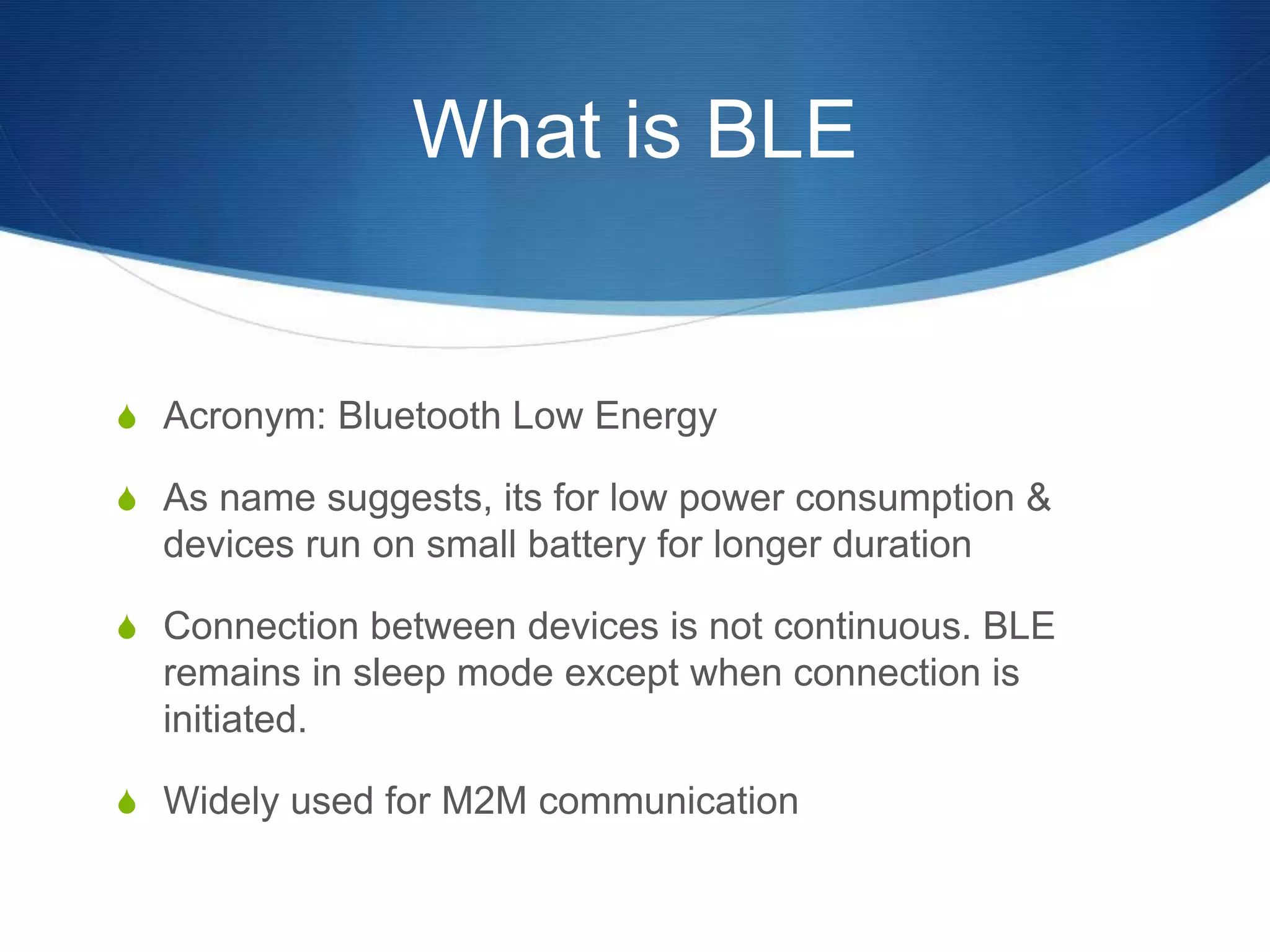 What is BLE

Acronym: Bluetooth Low Energy

As name suggests, its for low power consumption & devices run on small battery for longer duration

Connection between devices is not continuous. BLE remains in sleep mode except when connection is initiated.

Widely used for M2M communication